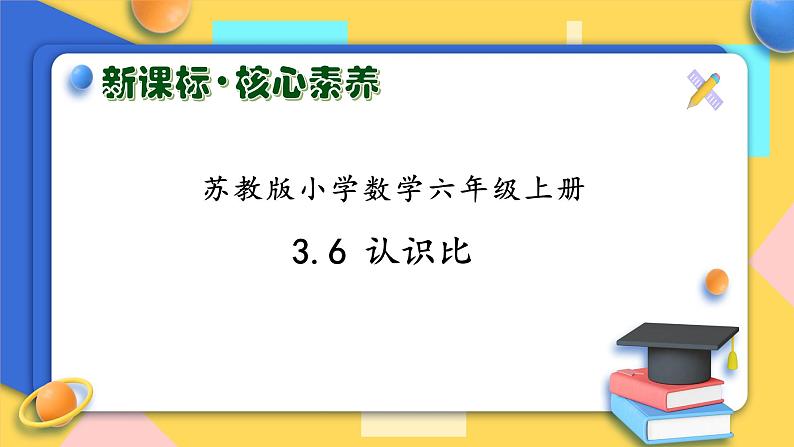 新课标·核心素养

苏教版小学数学六年级上册

3.6 认识比